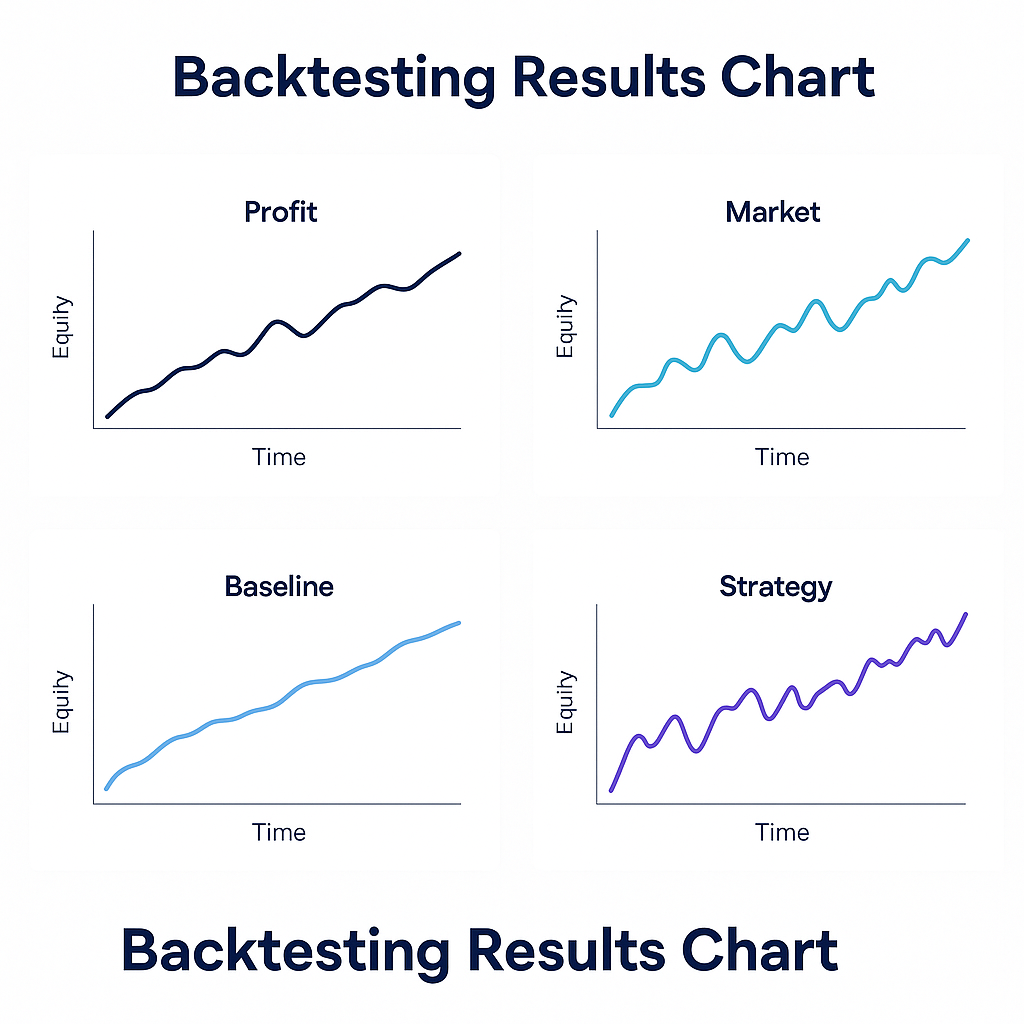 Backtesting Results Chart

Profit

Equity

Time

Market

Equity

Time

Baseline

Equity

Time

Strategy

Equity

Time

Backtesting Results Chart